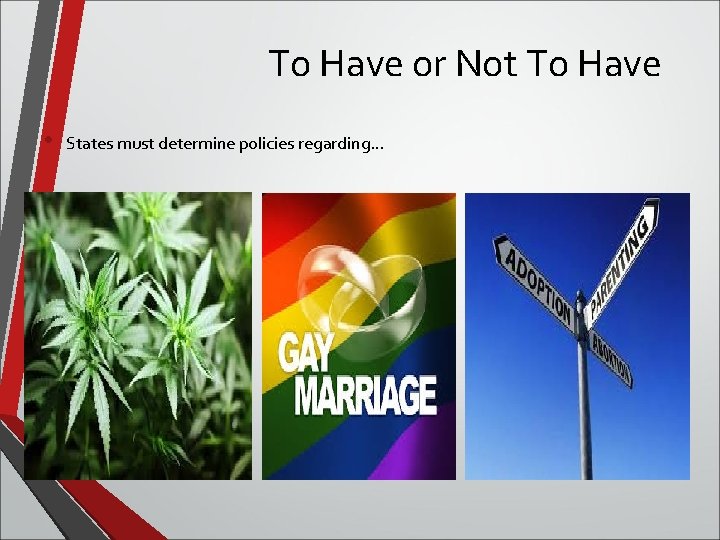 To Have or Not To Have

• States must determine policies regarding…

GAY MARRIAGE

ADOPTION

PARENTING

ABORTION